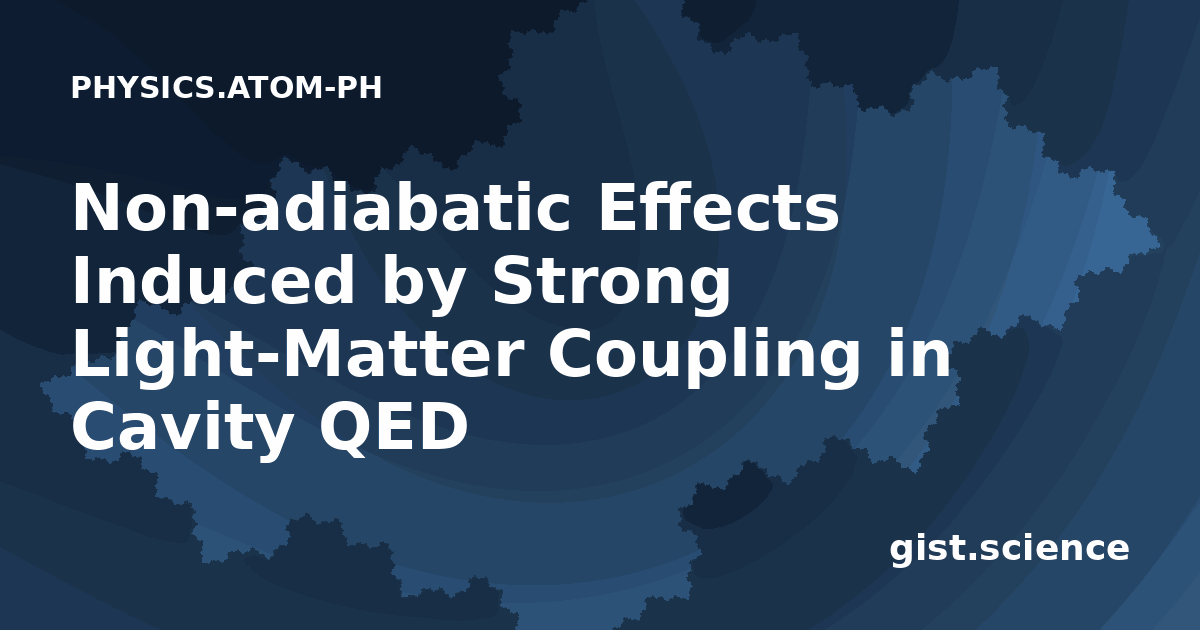 PHYSICS.ATOM-PH

Non-adiabatic Effects Induced by Strong Light-Matter Coupling in Cavity QED

gist.science